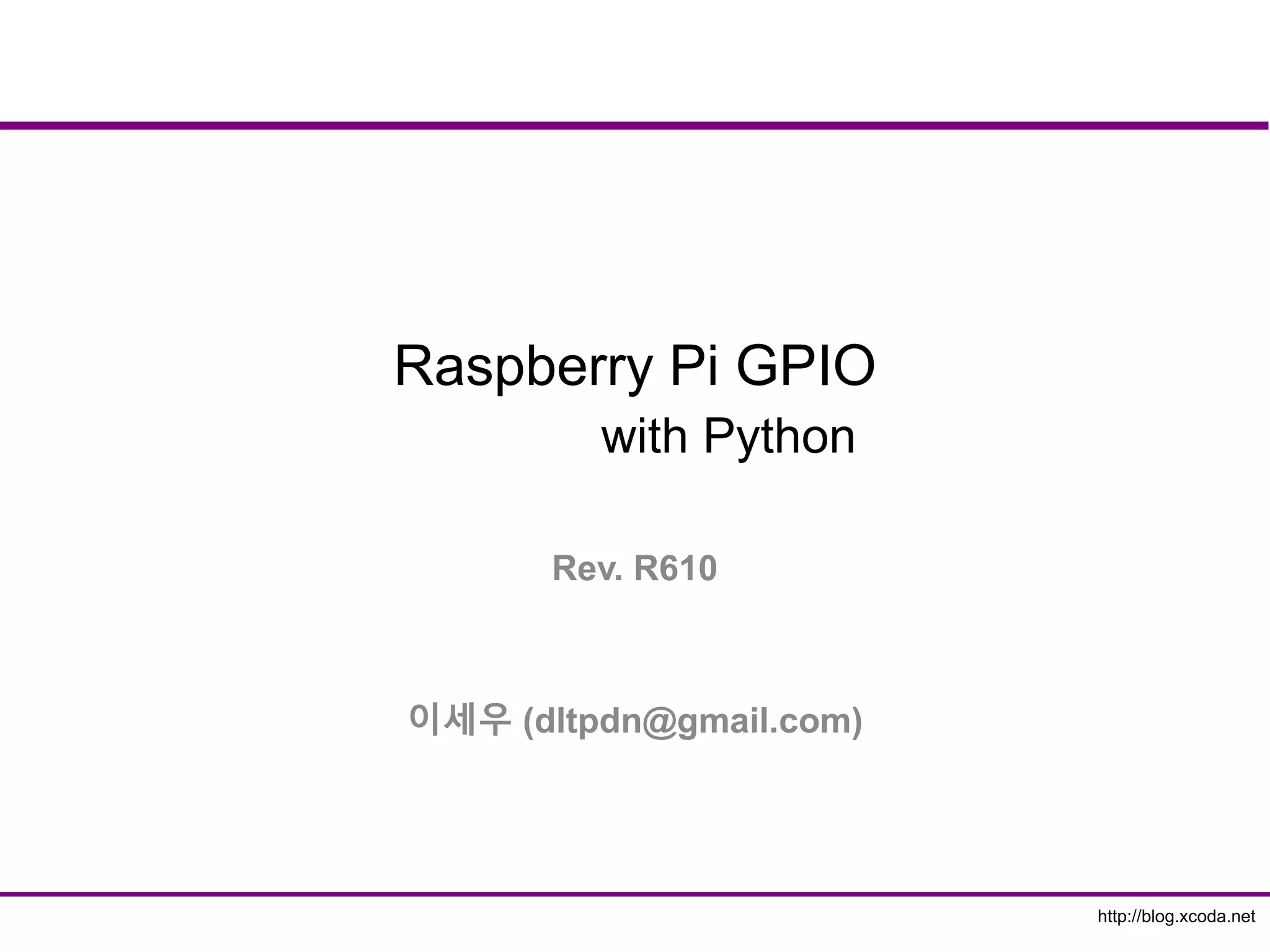 Raspberry Pi GPIO
with Python

Rev. R610

이세우 (dltpdn@gmail.com)

http://blog.xcoda.net